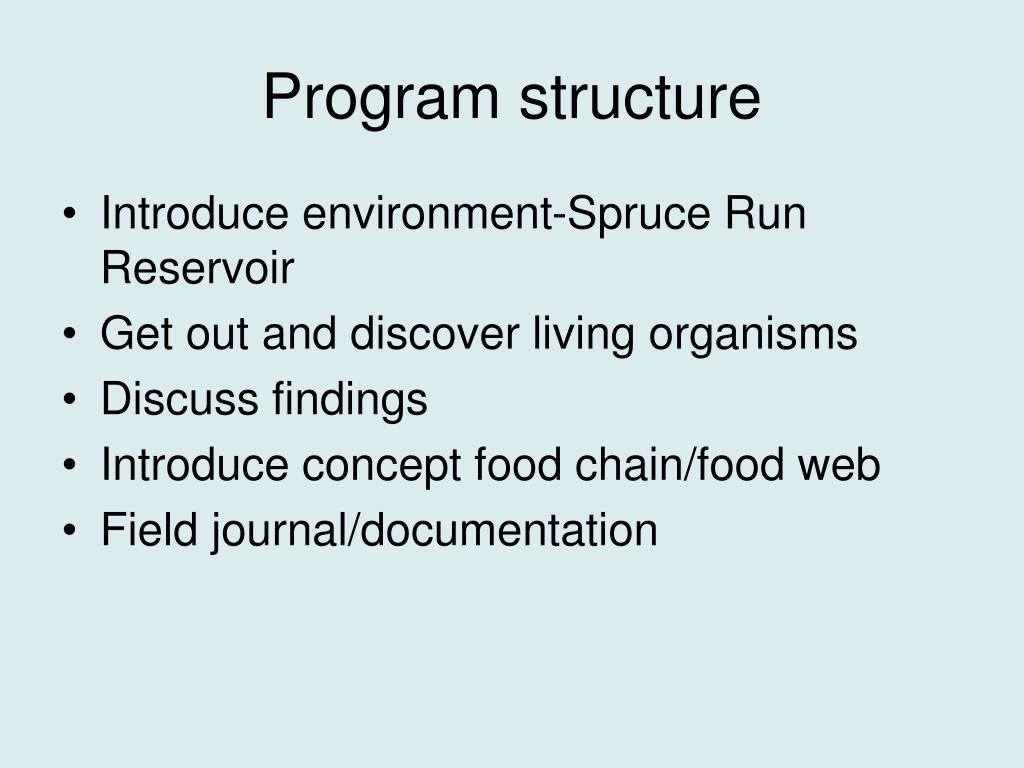 Program structure

• Introduce environment-Spruce Run Reservoir
• Get out and discover living organisms
• Discuss findings
• Introduce concept food chain/food web
• Field journal/documentation